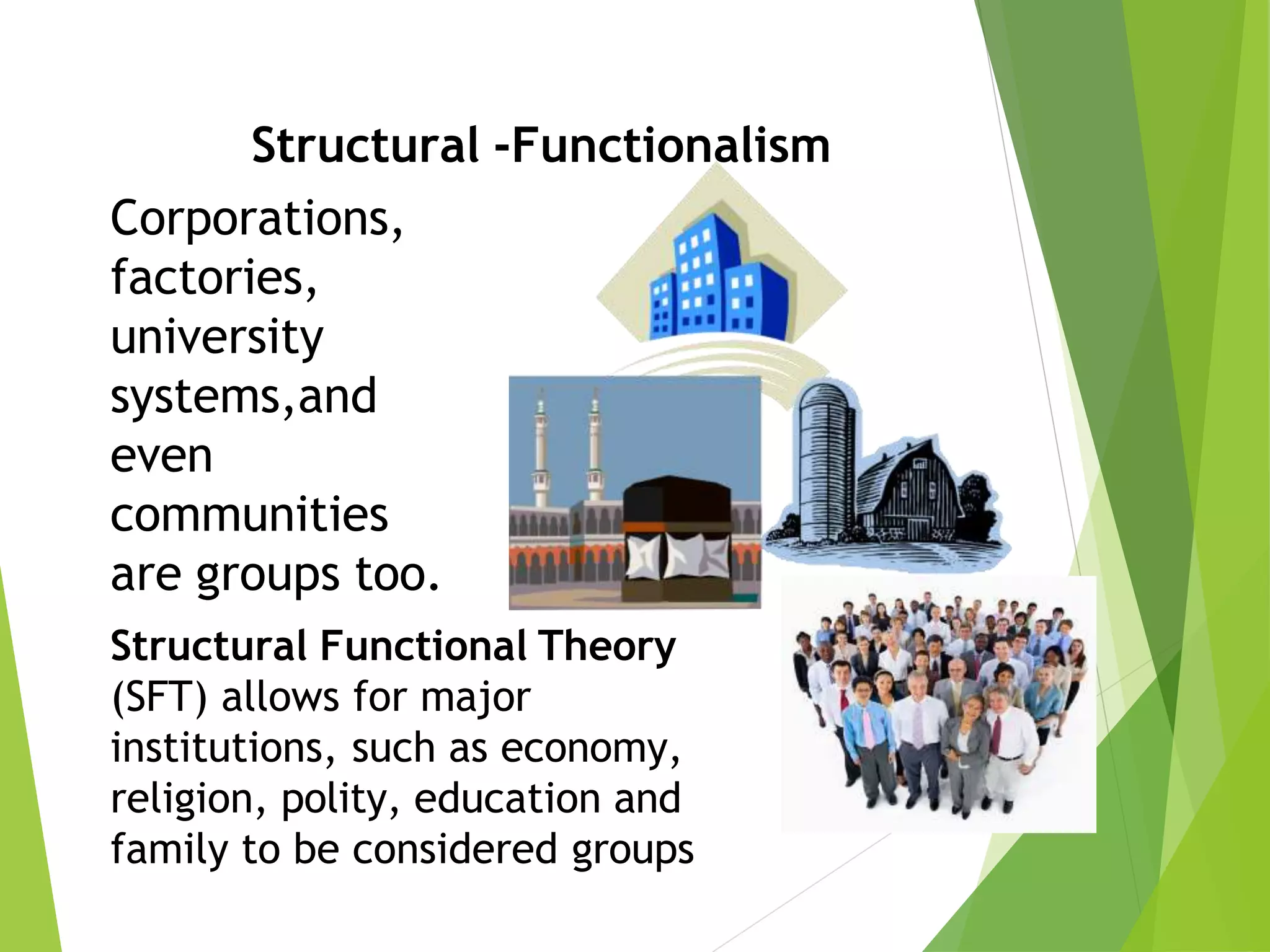 Structural -Functionalism

Corporations, factories, university systems,and even communities are groups too.

Structural Functional Theory (SFT) allows for major institutions, such as economy, religion, polity, education and family to be considered groups